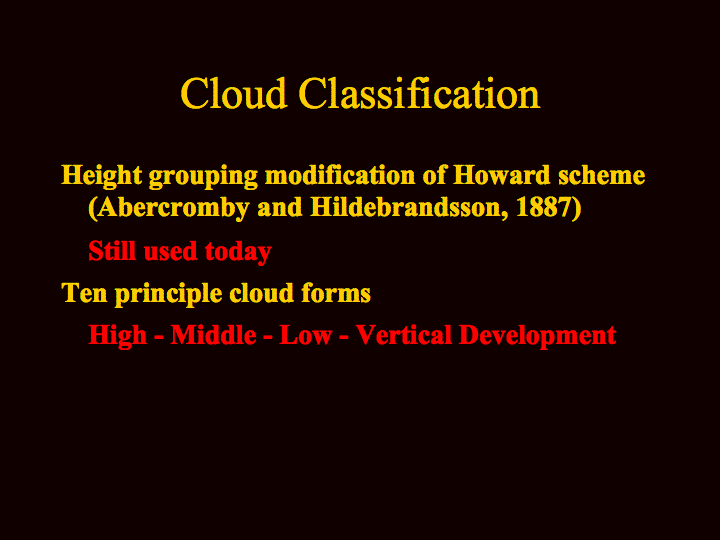 Cloud Classification

Height grouping modification of Howard scheme (Abercromby and Hildebrandsson, 1887)

Still used today

Ten principle cloud forms

High - Middle - Low - Vertical Development